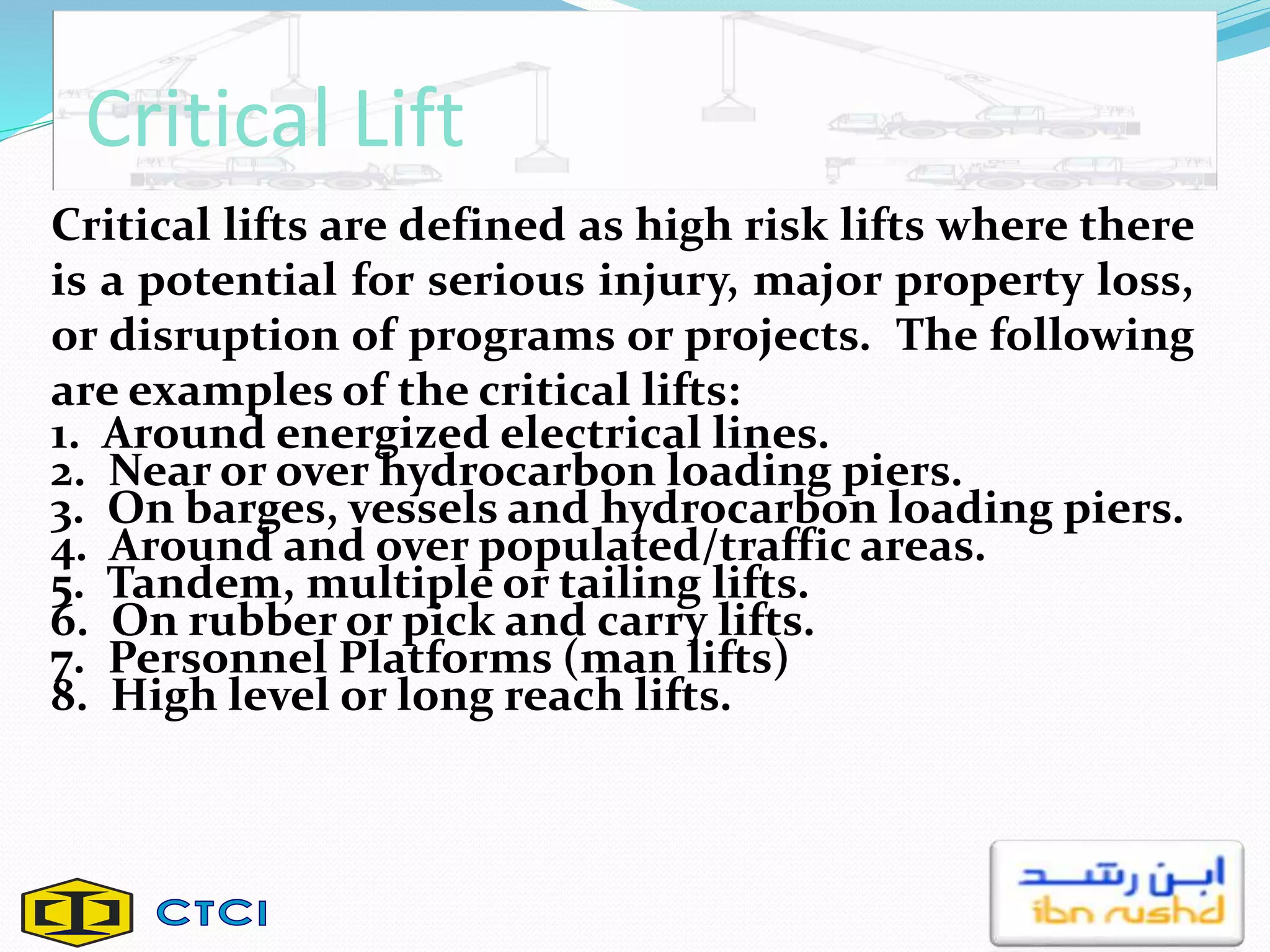 Critical Lift

Critical lifts are defined as high risk lifts where there is a potential for serious injury, major property loss, or disruption of programs or projects. The following are examples of the critical lifts:

1. Around energized electrical lines.
2. Near or over hydrocarbon loading piers.
3. On barges, vessels and hydrocarbon loading piers.
4. Around and over populated/traffic areas.
5. Tandem, multiple or tailing lifts.
6. On rubber or pick and carry lifts.
7. Personnel Platforms (man lifts)
8. High level or long reach lifts.

CTCI

ابن رشد
ibn rushd